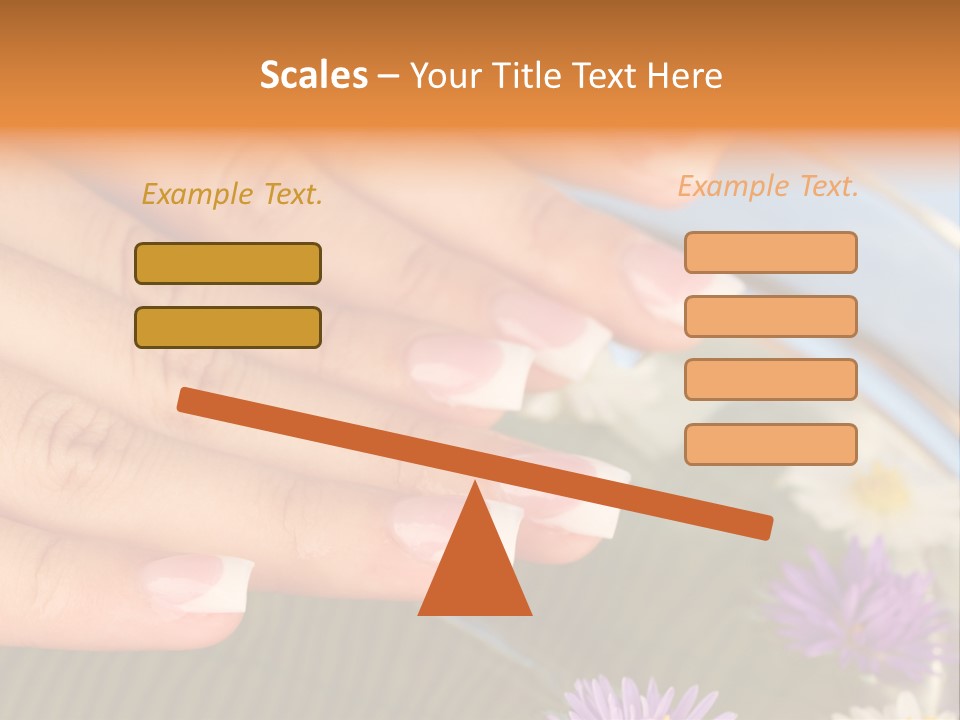 Scales – Your Title Text Here

Example Text.

Example Text.